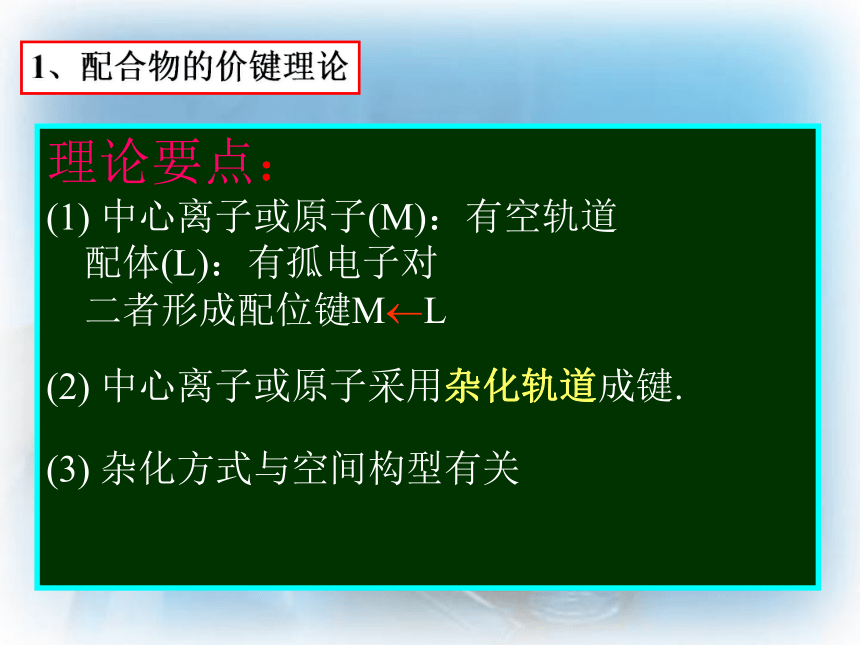 1、配合物的价键理论

理论要点：

(1) 中心离子或原子(M)：有空轨道
配体(L)：有孤电子对
二者形成配位键M←L

(2) 中心离子或原子采用杂化轨道成键.

(3) 杂化方式与空间构型有关